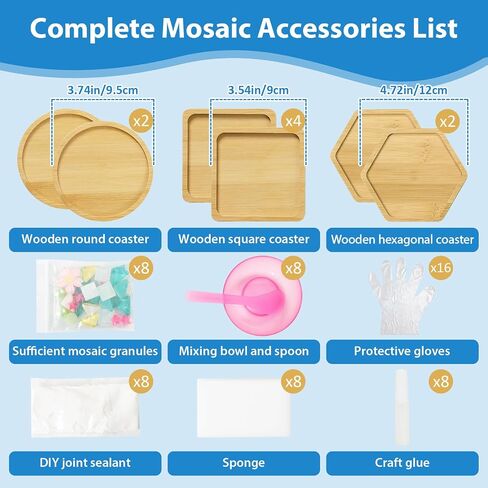 Complete Mosaic Accessories List

3.74in/9.5cm

x2

Wooden round coaster

3.54in/9cm

x4

Wooden square coaster

4.72in/12cm

x2

Wooden hexagonal coaster

x8

Sufficient mosaic granules

x8

Mixing bowl and spoon

x16

Protective gloves

x8

DIY joint sealant

x8

Sponge

x8

Craft glue